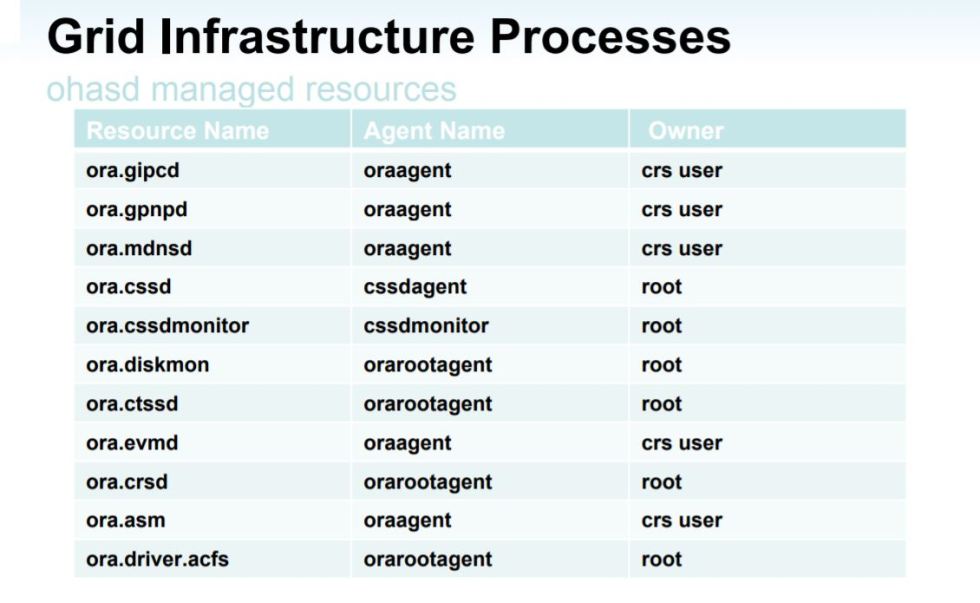 Grid Infrastructure Processes

ohasd managed resources

| Resource Name | Agent Name | Owner |
|---|---|---|
| ora.gipcd | oraagent | crs user |
| ora.gpnpd | oraagent | crs user |
| ora.mdnsd | oraagent | crs user |
| ora.cssd | cssdagent | root |
| ora.cssdmonitor | cssdmonitor | root |
| ora.diskmon | orarootagent | root |
| ora.ctssd | orarootagent | root |
| ora.evmd | oraagent | crs user |
| ora.crsd | orarootagent | root |
| ora.asm | oraagent | crs user |
| ora.driver.acfs | orarootagent | root |